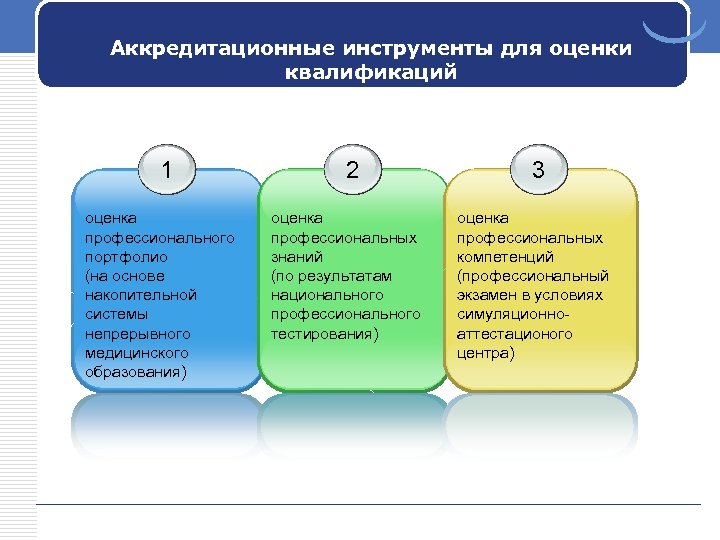 Аккредитационные инструменты для оценки квалификаций

1

оценка профессионального портфолио (на основе накопительной системы непрерывного медицинского образования)

2

оценка профессиональных знаний (по результатам национального профессионального тестирования)

3

оценка профессиональных компетенций (профессиональный экзамен в условиях симуляционно-аттестационого центра)